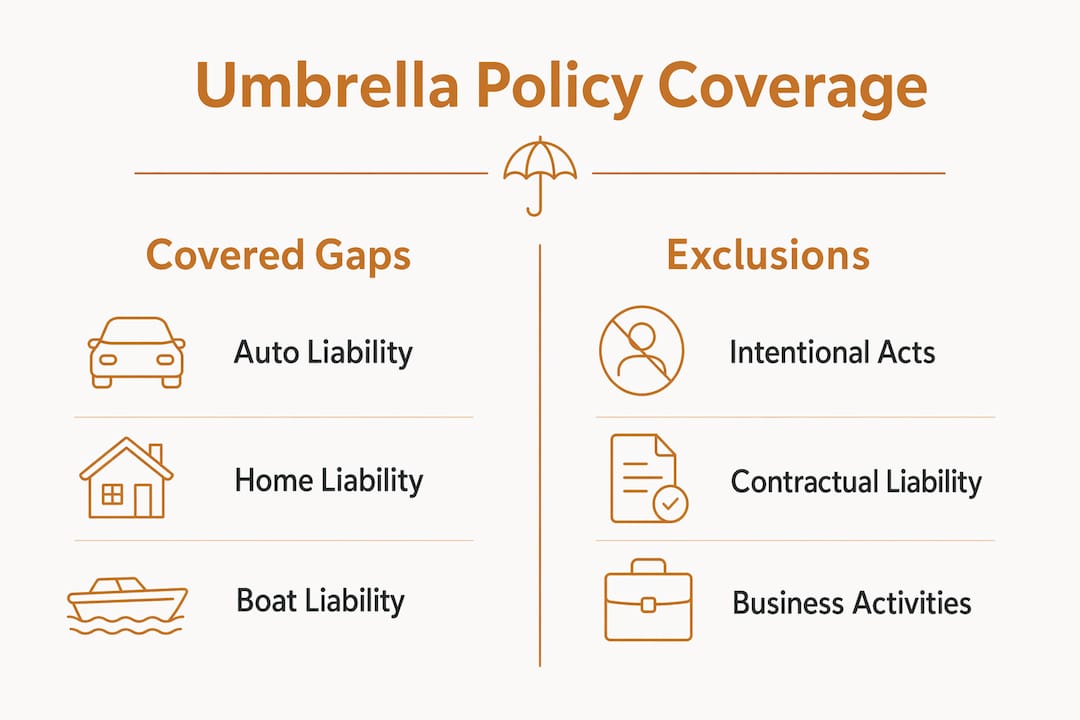 Umbrella Policy Coverage

Covered Gaps

Auto Liability

Home Liability

Boat Liability

Exclusions

Intentional Acts

Contractual Liability

Business Activities